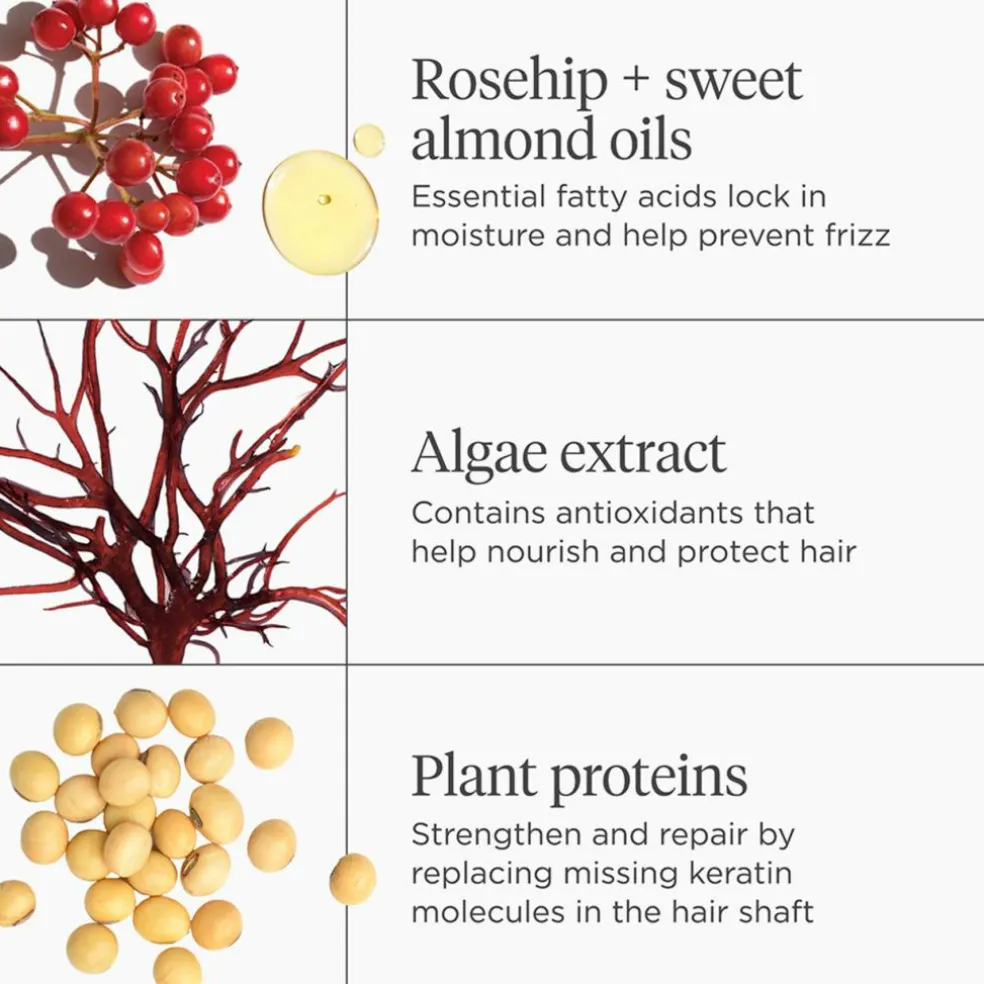 Rosehip + sweet almond oils

Essential fatty acids lock in moisture and help prevent frizz

Algae extract

Contains antioxidants that help nourish and protect hair

Plant proteins

Strengthen and repair by replacing missing keratin molecules in the hair shaft